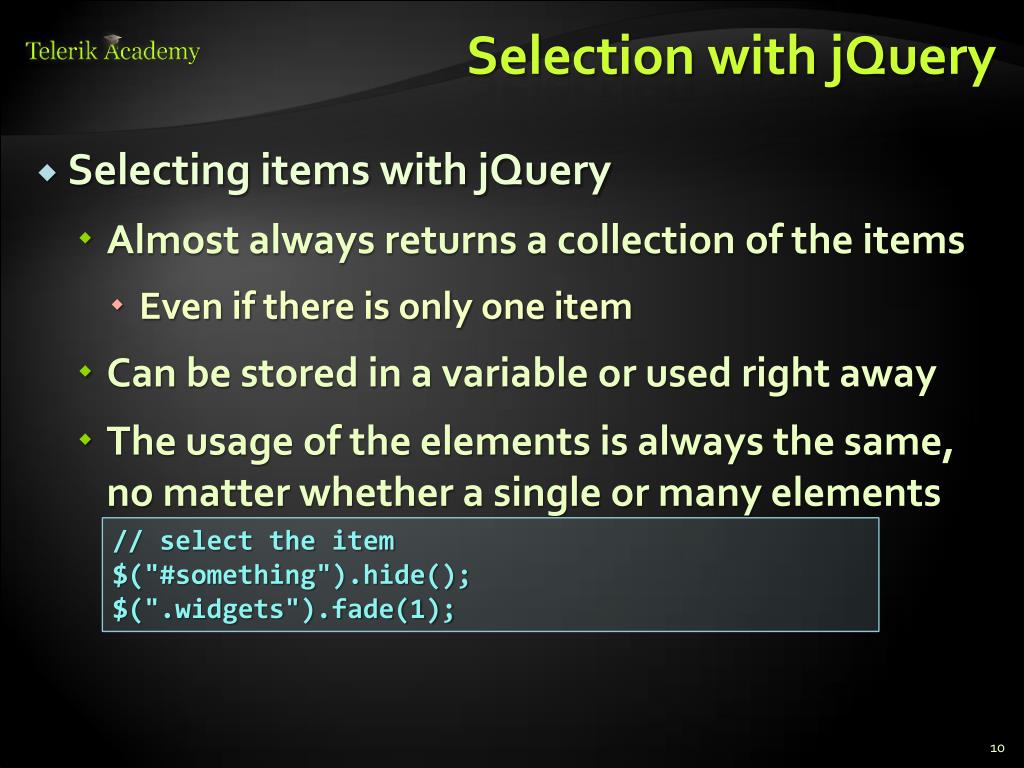 Telerik Academy

Selection with jQuery

Selecting items with jQuery

Almost always returns a collection of the items

Even if there is only one item

Can be stored in a variable or used right away

The usage of the elements is always the same, no matter whether a single or many elements

// select the item
$("#something").hide();
$(".widgets").fade(1);

10